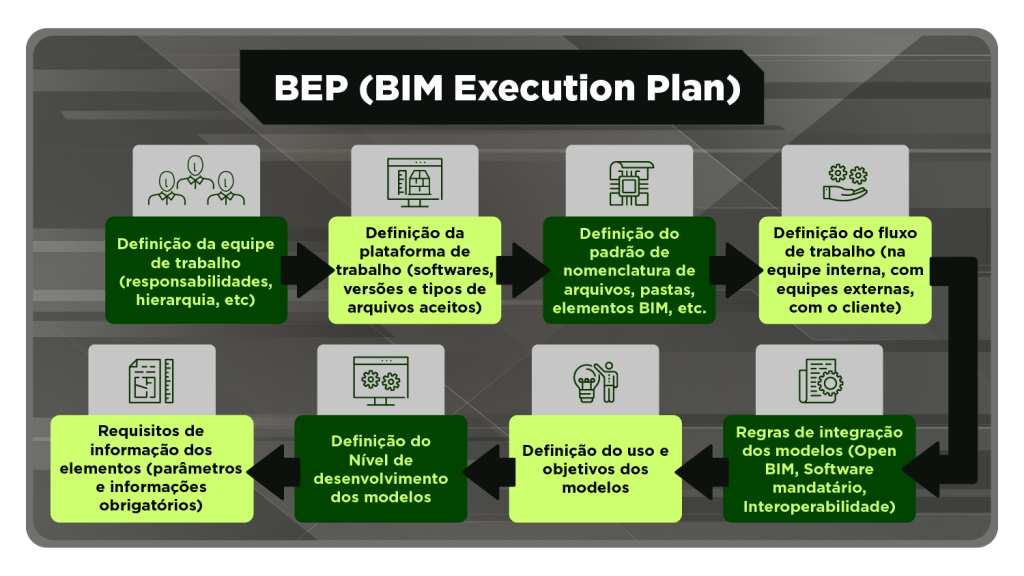 BEP (BIM Execution Plan)

Definição da equipe de trabalho (responsabilidades, hierarquia, etc)

Definição da plataforma de trabalho (softwares, versões e tipos de arquivos aceitos)

Definição do padrão de nomenclatura de arquivos, pastas, elementos BIM, etc.

Definição do fluxo de trabalho (na equipe interna, com equipes externas, com o cliente)

Regras de integração dos modelos (Open BIM, Software mandatário, Interoperabilidade)

Definição do uso e objetivos dos modelos

Definição do Nível de desenvolvimento dos modelos

Requisitos de informação dos elementos (parâmetros e informações obrigatórios)